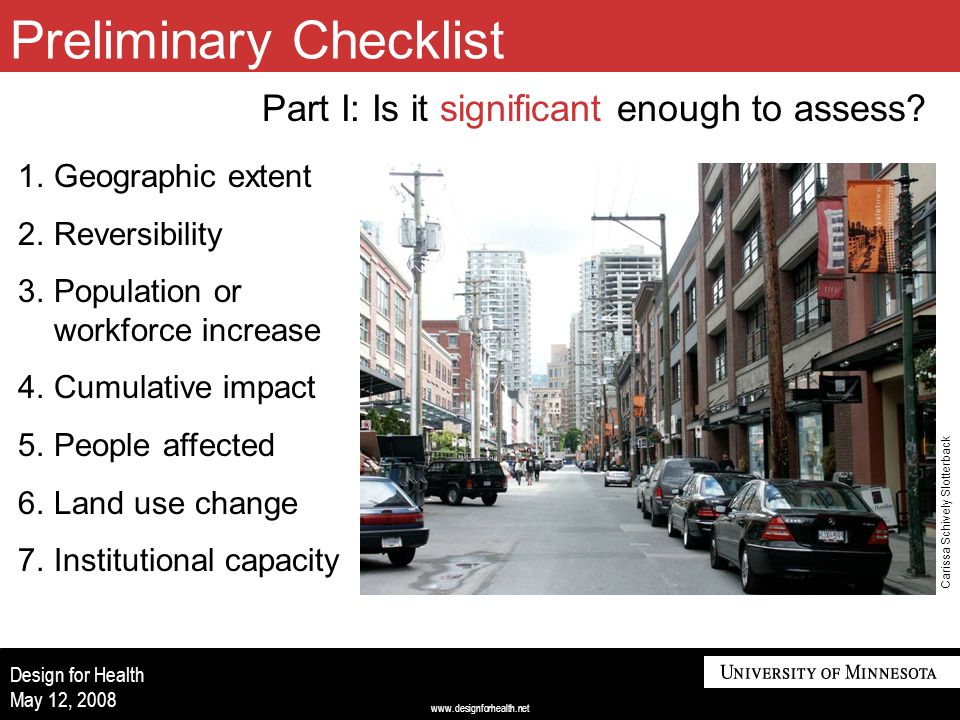 Preliminary Checklist

Part I: Is it significant enough to assess?

1. Geographic extent
2. Reversibility
3. Population or workforce increase
4. Cumulative impact
5. People affected
6. Land use change
7. Institutional capacity

Carissa Schively Slotterback

Design for Health
May 12, 2008

www.designforhealth.net

UNIVERSITY OF MINNESOTA